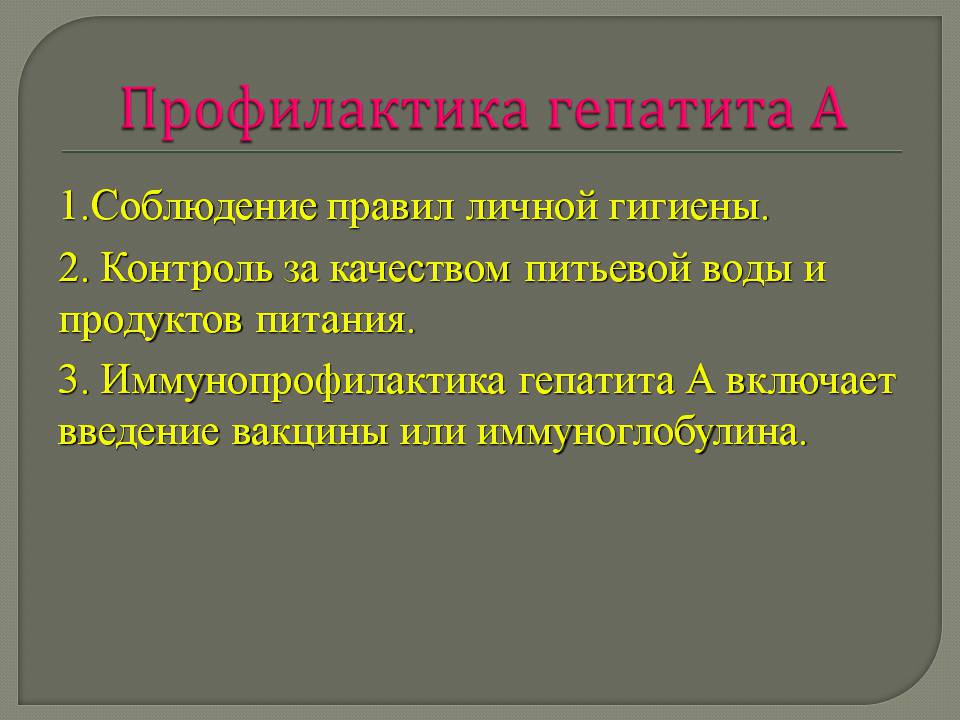 Профилактика гепатита А

1.Соблюдение правил личной гигиены.

2. Контроль за качеством питьевой воды и продуктов питания.

3. Иммунопрофилактика гепатита А включает введение вакцины или иммуноглобулина.